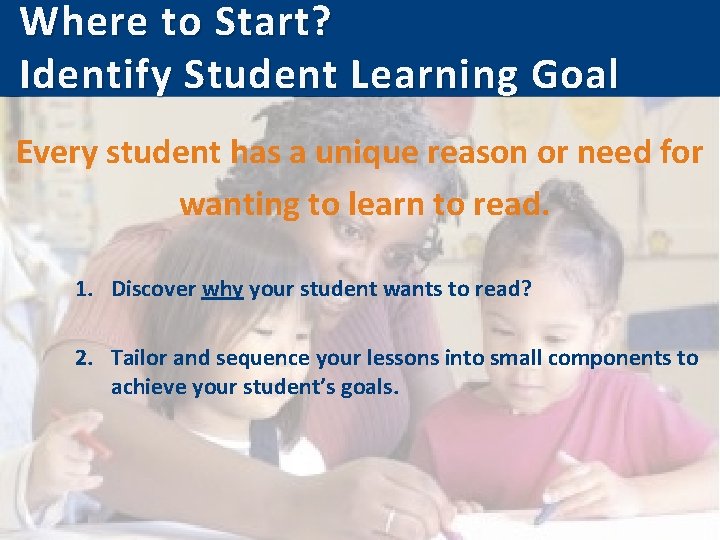 Where to Start?
Identify Student Learning Goal

Every student has a unique reason or need for wanting to learn to read.

1. Discover why your student wants to read?

2. Tailor and sequence your lessons into small components to achieve your student's goals.